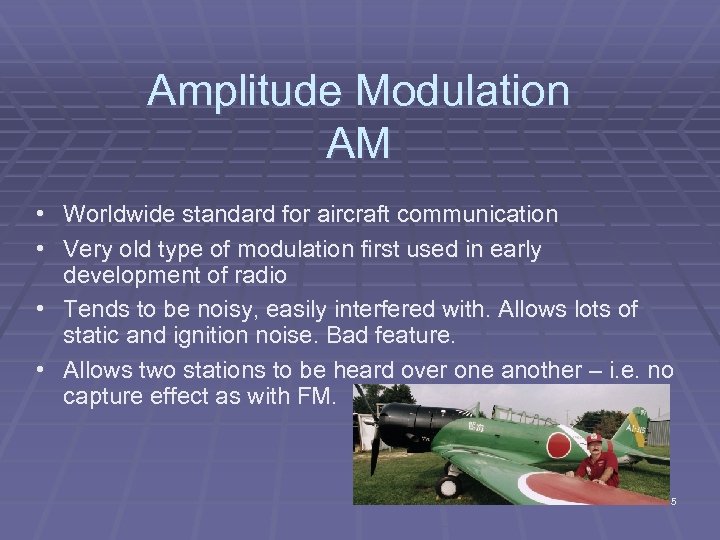 Amplitude Modulation
AM

• Worldwide standard for aircraft communication
• Very old type of modulation first used in early development of radio
• Tends to be noisy, easily interfered with. Allows lots of static and ignition noise. Bad feature.
• Allows two stations to be heard over one another – i.e. no capture effect as with FM.

5